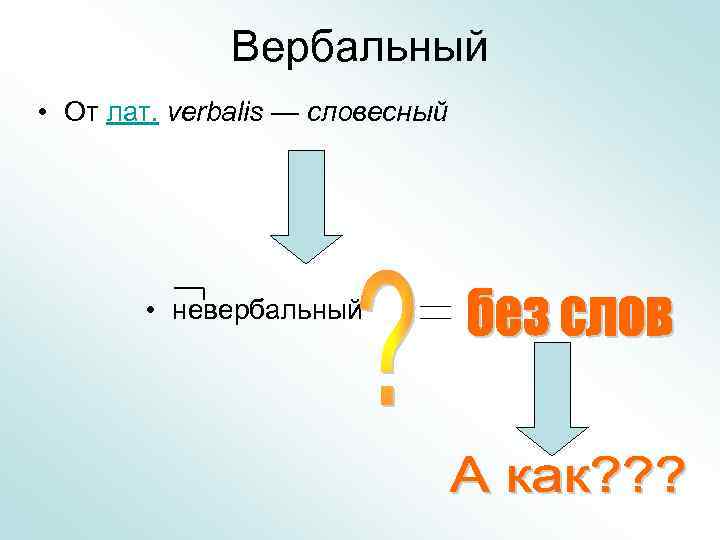 Вербальный

• От лат. verbalis — словесный

• невербальный ? = без слов

А как???